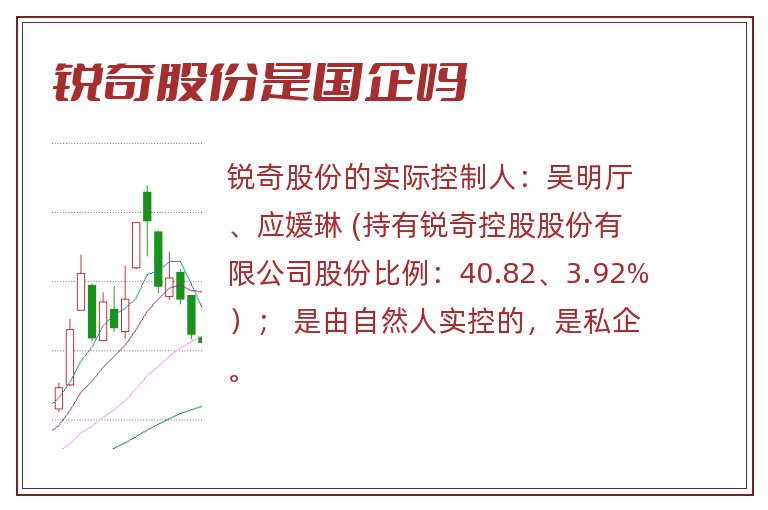 锐奇股份是国企吗

锐奇股份的实际控制人：吴明厅、应媛琳 (持有锐奇控股股份有限公司股份比例：40.82、3.92%）； 是由自然人实控的，是私企。